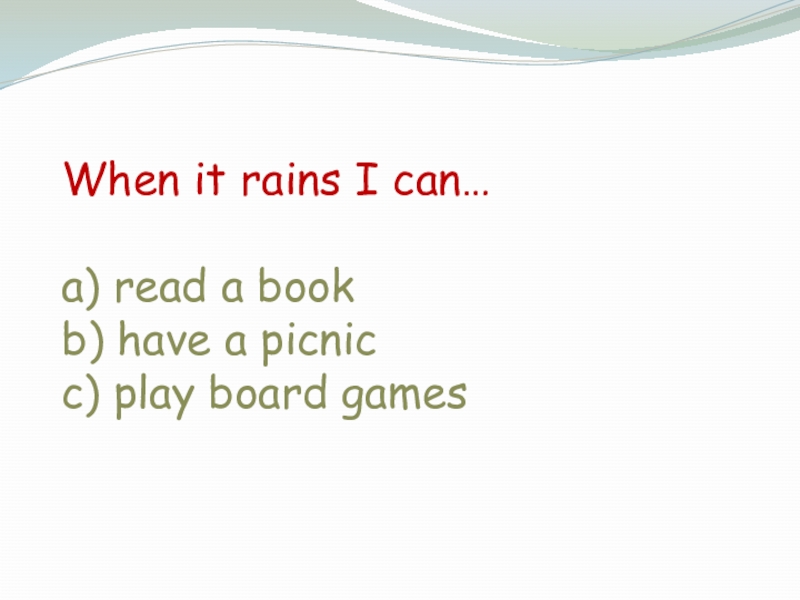 When it rains I can…

a) read a book
b) have a picnic
c) play board games